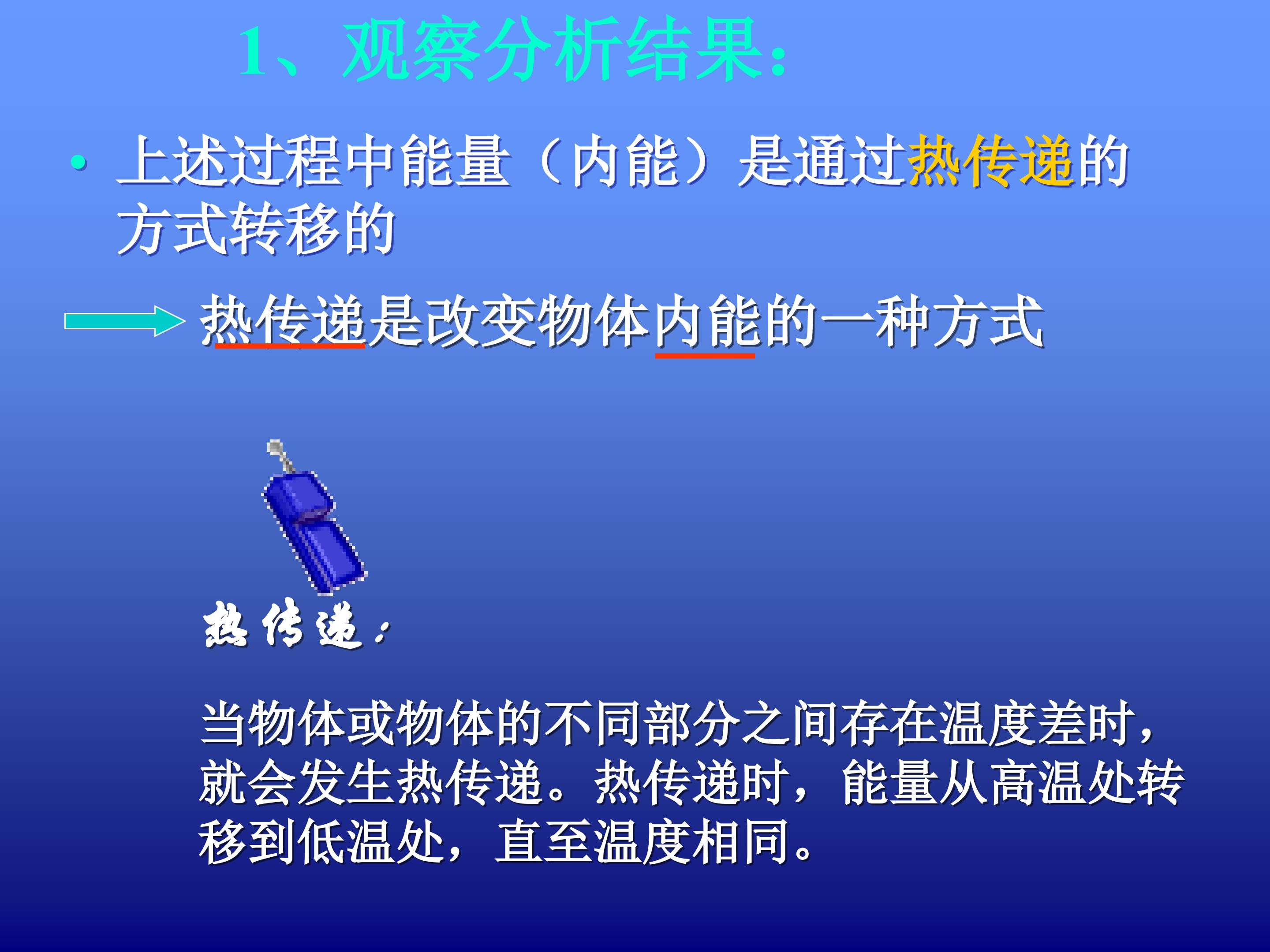 1、观察分析结果:

• 上述过程中能量（内能）是通过热传递的方式转移的

热传递是改变物体内能的一种方式

热传递:

当物体或物体的不同部分之间存在温度差时，就会发生热传递。热传递时，能量从高温处转移到低温处，直至温度相同。